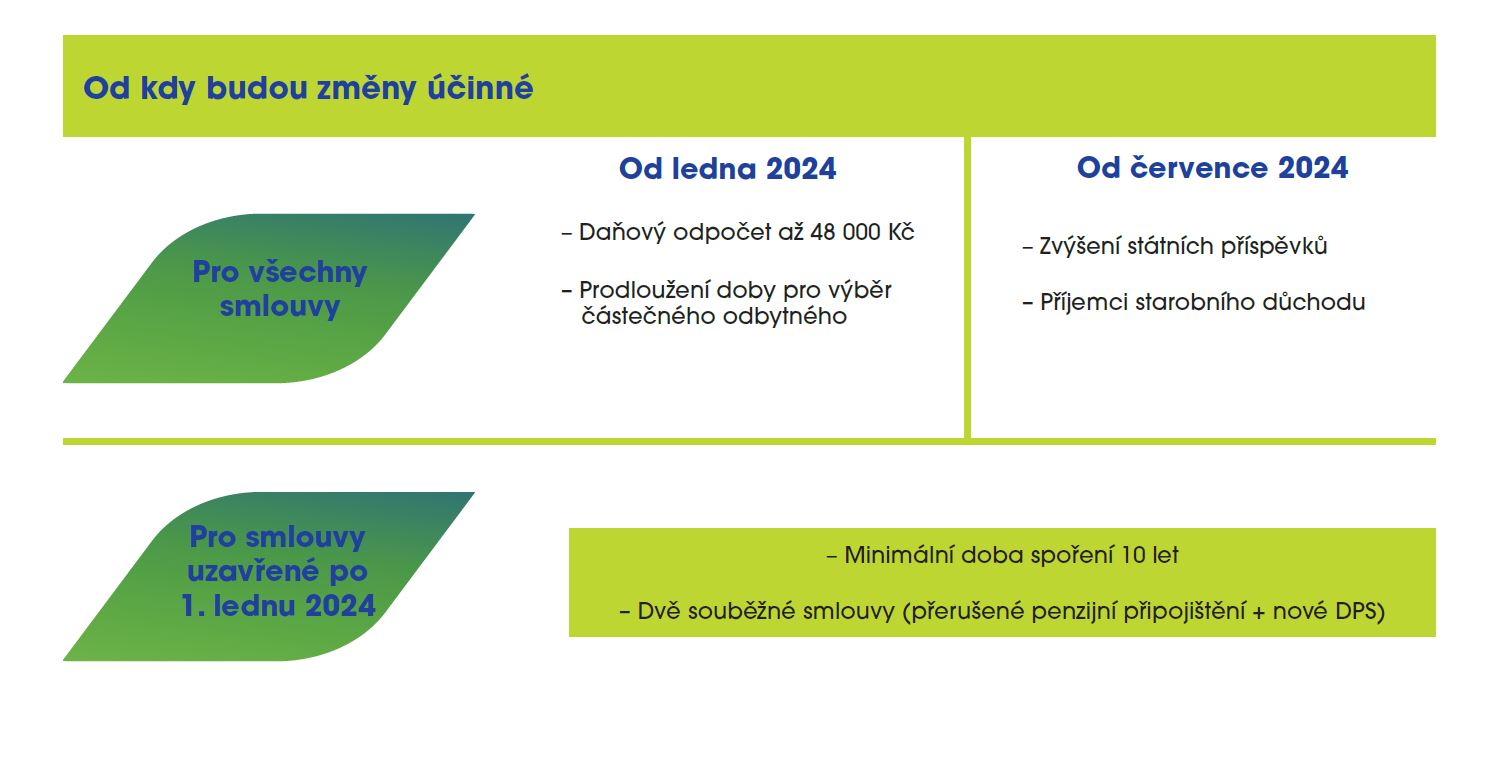 Od kdy budou změny účinné

Pro všechny smlouvy

Od ledna 2024

– Daňový odpočet až 48 000 Kč

– Prodloužení doby pro výběr částečného odbytného

Od července 2024

– Zvýšení státních příspěvků

– Příjemci starobního důchodu

Pro smlouvy uzavřené po 1. lednu 2024

– Minimální doba spoření 10 let

– Dvě souběžné smlouvy (přerušené penzijní připojištění + nové DPS)